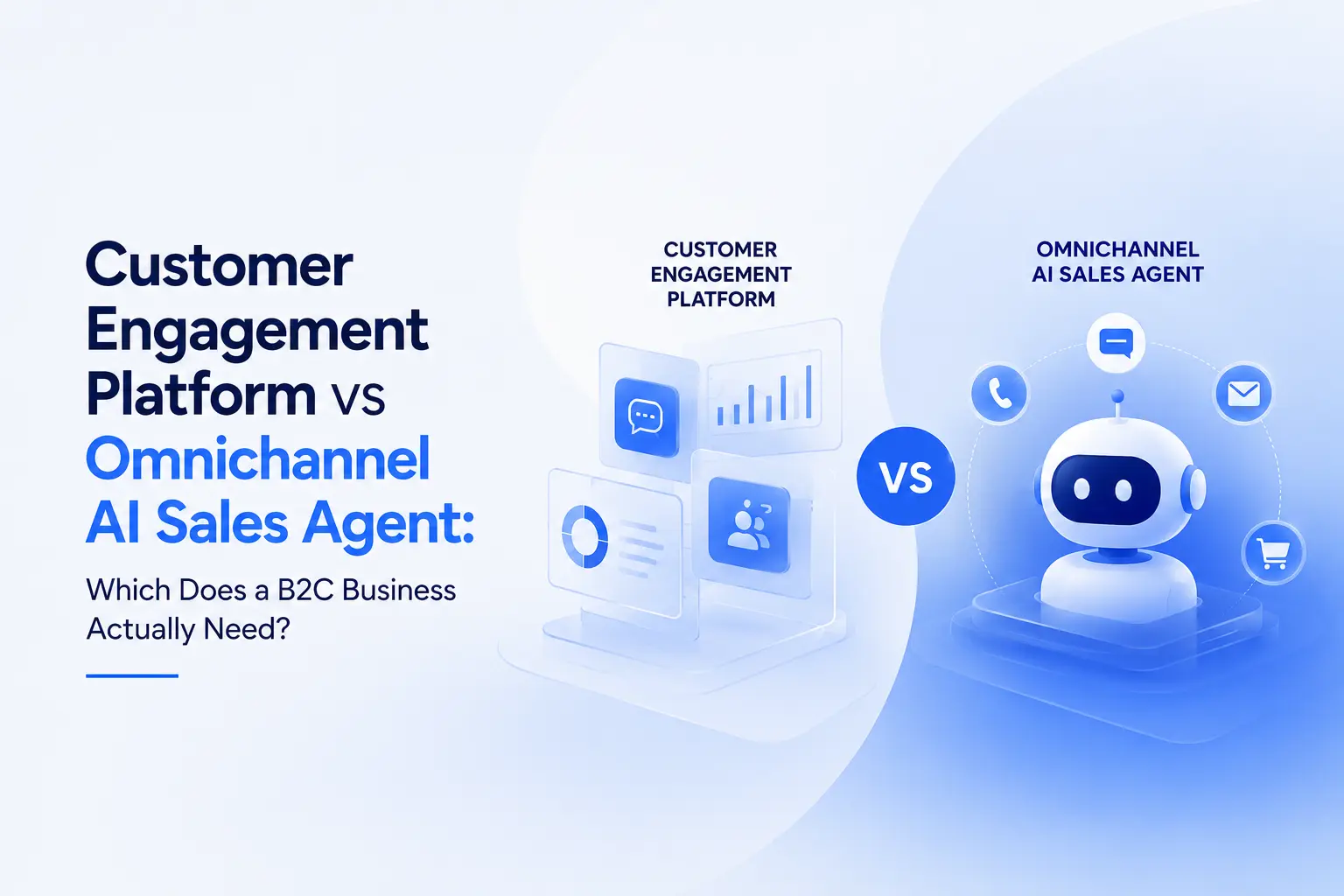 Customer Engagement Platform vs Omnichannel AI Sales Agent:

Which Does a B2C Business Actually Need?

CUSTOMER ENGAGEMENT PLATFORM

VS

OMNICHANNEL AI SALES AGENT